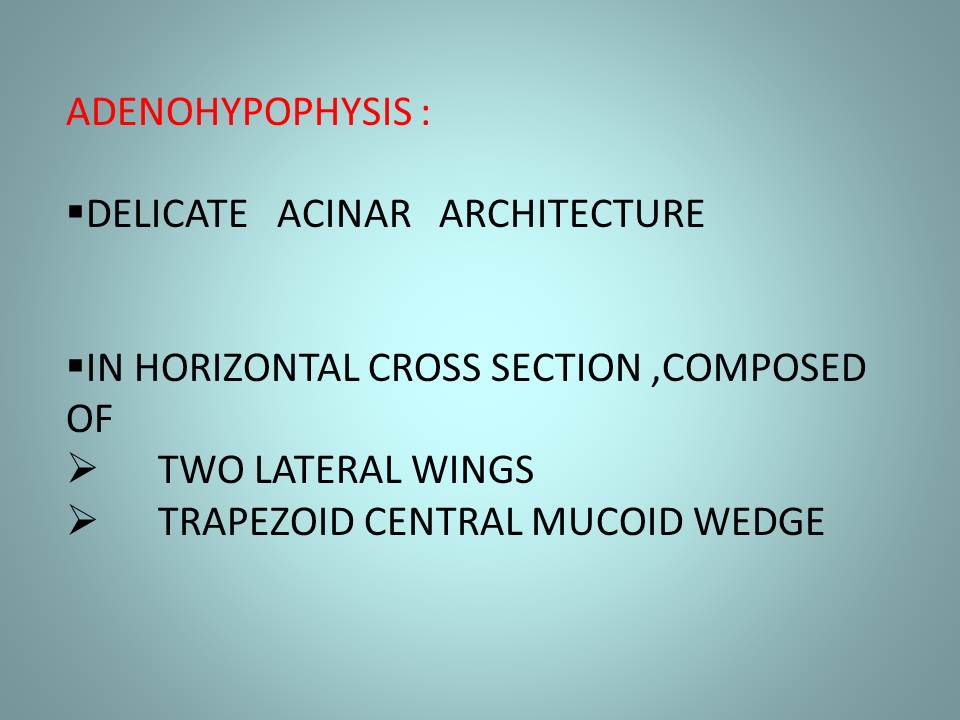 ADENOHYPOPHYSIS :

▪DELICATE ACINAR ARCHITECTURE

▪IN HORIZONTAL CROSS SECTION ,COMPOSED OF
➢ TWO LATERAL WINGS
➢ TRAPEZOID CENTRAL MUCOID WEDGE